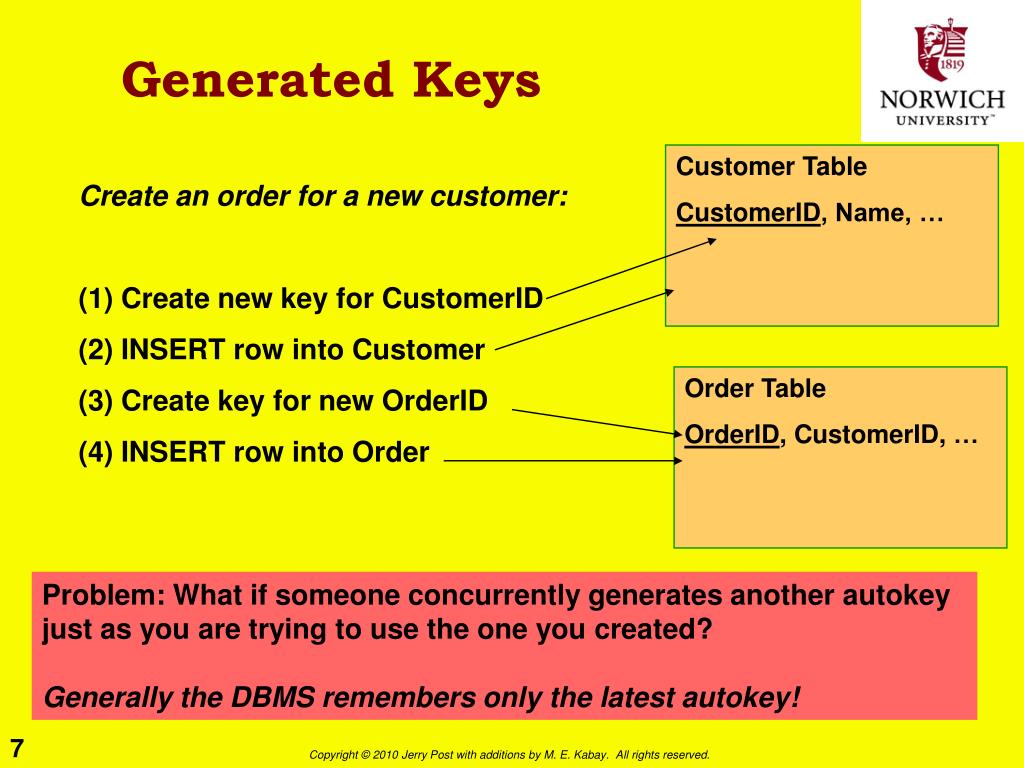 Generated Keys

1819
NORWICH
UNIVERSITY™

Create an order for a new customer:

(1) Create new key for CustomerID

(2) INSERT row into Customer

(3) Create key for new OrderID

(4) INSERT row into Order

Customer Table

CustomerID, Name, …

Order Table

OrderID, CustomerID, …

Problem: What if someone concurrently generates another autokey just as you are trying to use the one you created?

Generally the DBMS remembers only the latest autokey!

7

Copyright © 2010 Jerry Post with additions by M. E. Kabay. All rights reserved.